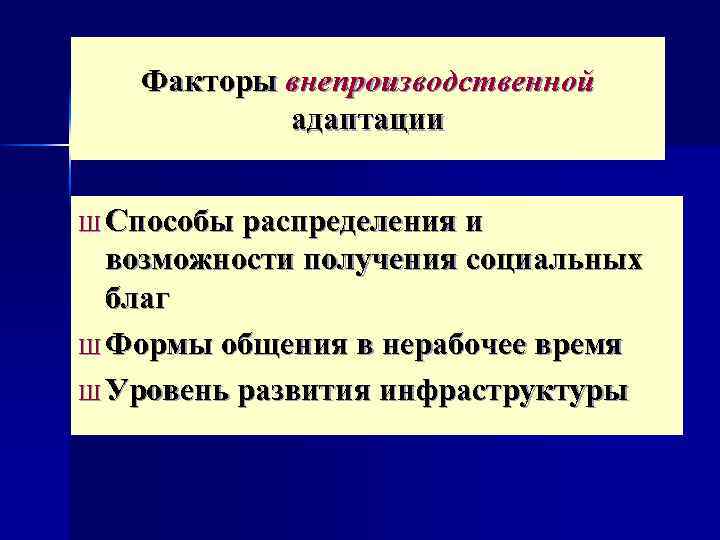 Факторы внепроизводственной адаптации

ш Способы распределения и возможности получения социальных благ

ш Формы общения в нерабочее время

ш Уровень развития инфраструктуры